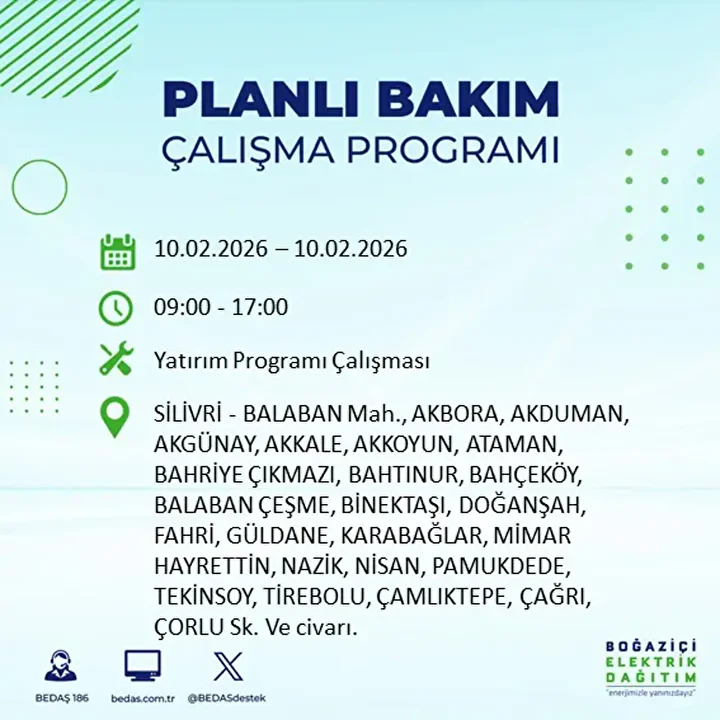 PLANLI BAKIM
ÇALIŞMA PROGRAMI

10.02.2026 – 10.02.2026

09:00 - 17:00

Yatırım Programı Çalışması

SİLİVRİ - BALABAN Mah., AKBORA, AKDUMAN, AKGÜNAY, AKKALE, AKKOYUN, ATAMAN, BAHRİYE ÇIKMAZI, BAHTINUR, BAHÇEKÖY, BALABAN ÇEŞME, BİNEKTAŞI, DOĞANŞAH, FAHRİ, GÜLDANE, KARABAĞLAR, MİMAR HAYRETTİN, NAZİK, NİSAN, PAMUKDEDE, TEKİNSOY, TİREBOLU, ÇAMLIKTEPE, ÇAĞRI, ÇORLU Sk. Ve civarı.

BEDAŞ 186
bedas.com.tr
@BEDASdestek

BOĞAZİÇİ
ELEKTRİK
DAĞITIM
"enerjimizle yanınızdayız"